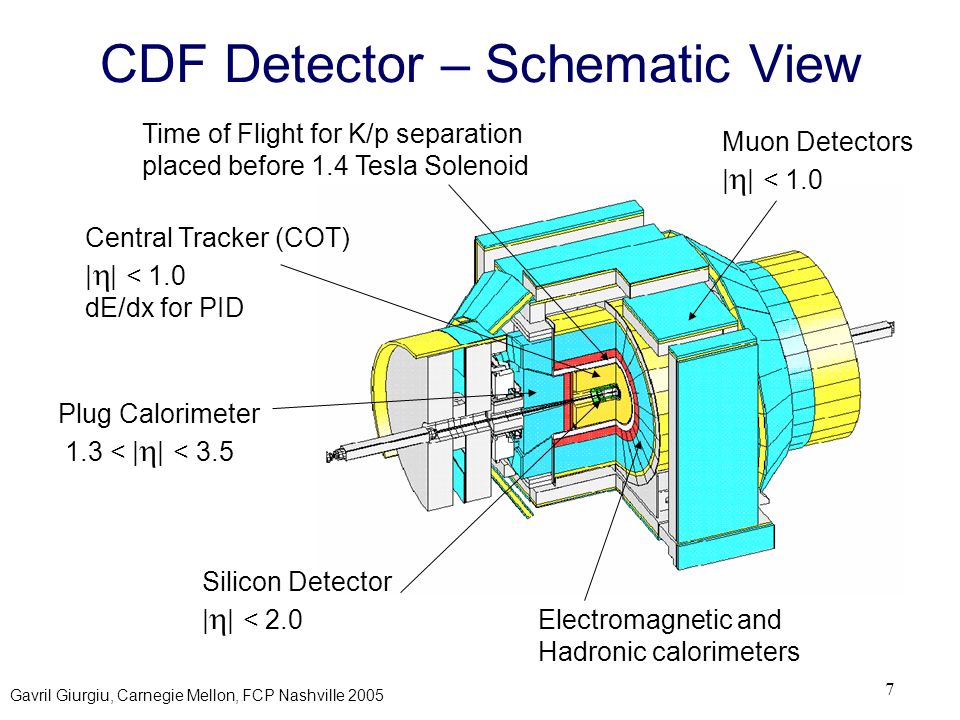 CDF Detector – Schematic View

Time of Flight for K/p separation placed before 1.4 Tesla Solenoid

Muon Detectors
$|\eta| < 1.0$

Central Tracker (COT)
$|\eta| < 1.0$
dE/dx for PID

Plug Calorimeter
$1.3 < |\eta| < 3.5$

Silicon Detector
$|\eta| < 2.0$

Electromagnetic and Hadronic calorimeters

Gavril Giurgiu, Carnegie Mellon, FCP Nashville 2005

7